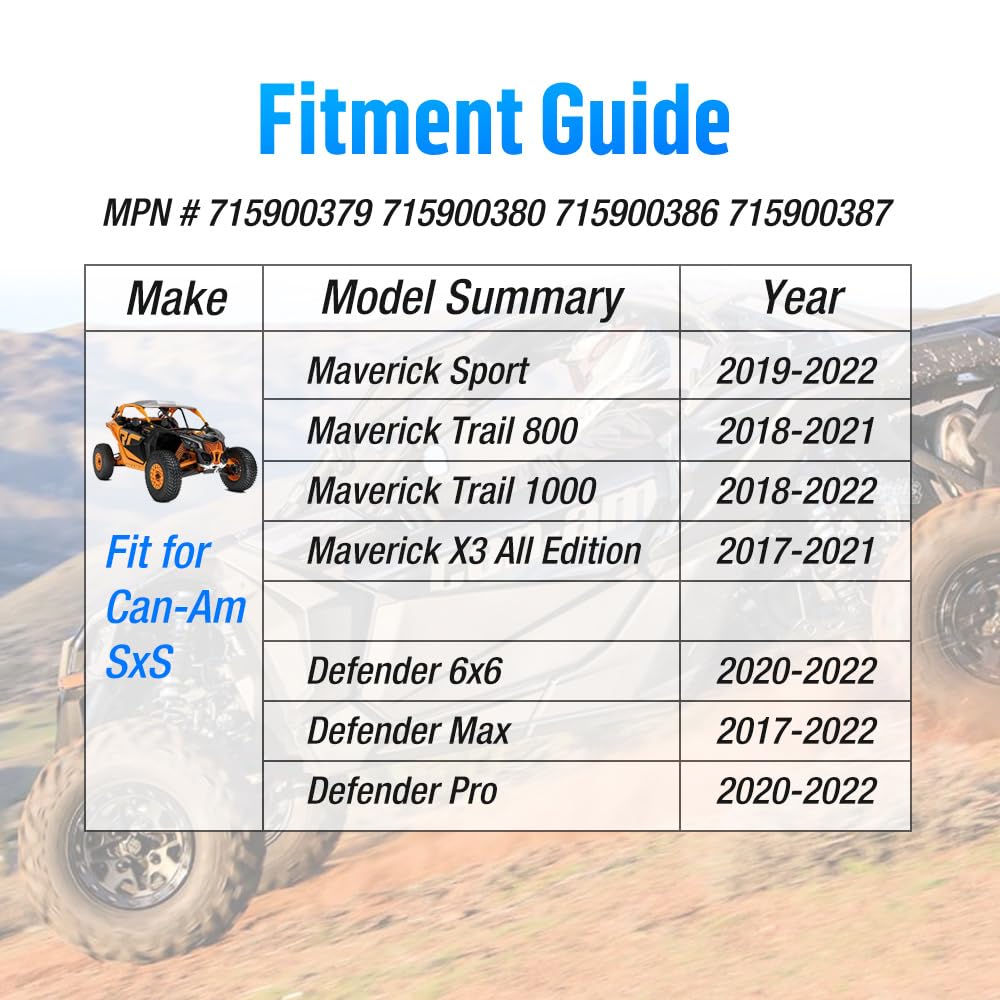 Fitment Guide

MPN # 715900379 715900380 715900386 715900387

| Make | Model Summary | Year |
|---|---|---|
| Fit for Can-Am SxS | Maverick Sport | 2019-2022 |
| | Maverick Trail 800 | 2018-2021 |
| | Maverick Trail 1000 | 2018-2022 |
| | Maverick X3 All Edition | 2017-2021 |
| | | |
| | Defender 6x6 | 2020-2022 |
| | Defender Max | 2017-2022 |
| | Defender Pro | 2020-2022 |